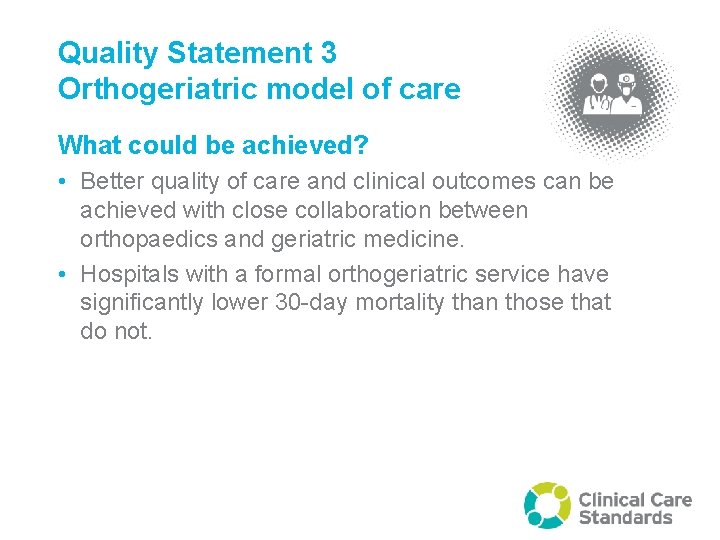 Quality Statement 3
Orthogeriatric model of care

What could be achieved?

• Better quality of care and clinical outcomes can be achieved with close collaboration between orthopaedics and geriatric medicine.
• Hospitals with a formal orthogeriatric service have significantly lower 30-day mortality than those that do not.

Clinical Care Standards